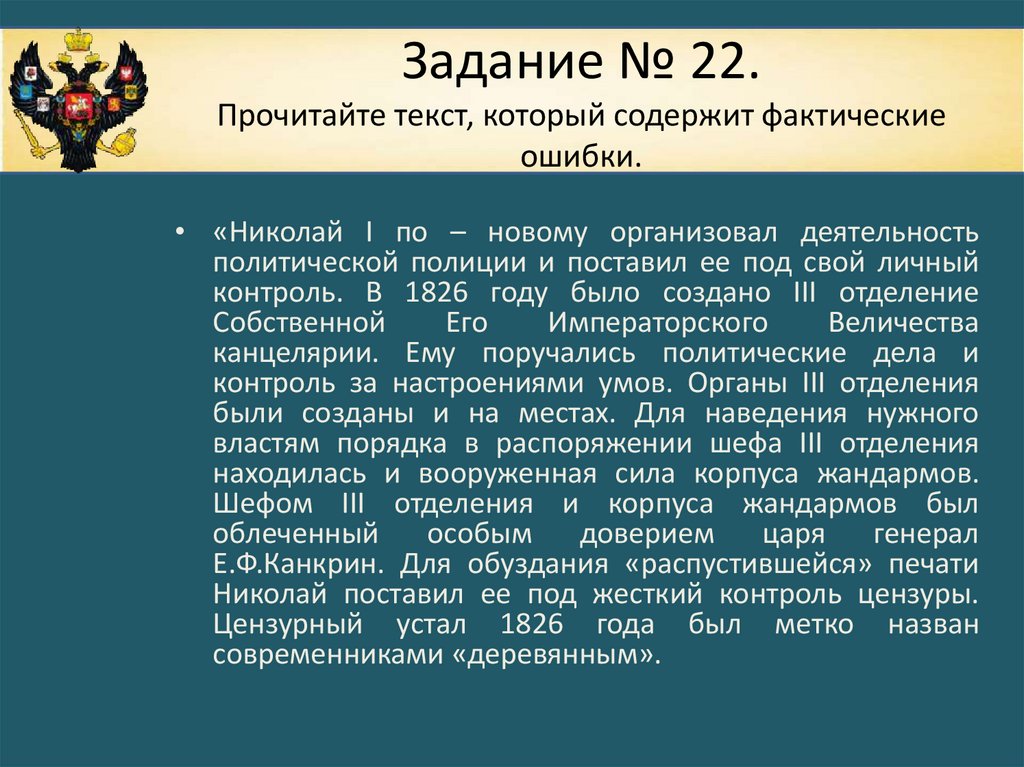 Задание № 22.
Прочитайте текст, который содержит фактические ошибки.

• «Николай I по – новому организовал деятельность политической полиции и поставил ее под свой личный контроль. В 1826 году было создано III отделение Собственной Его Императорского Величества канцелярии. Ему поручались политические дела и контроль за настроениями умов. Органы III отделения были созданы и на местах. Для наведения нужного властям порядка в распоряжении шефа III отделения находилась и вооруженная сила корпуса жандармов. Шефом III отделения и корпуса жандармов был облеченный особым доверием царя генерал Е.Ф.Канкрин. Для обуздания «распустившейся» печати Николай поставил ее под жесткий контроль цензуры. Цензурный устал 1826 года был метко назван современниками «деревянным».